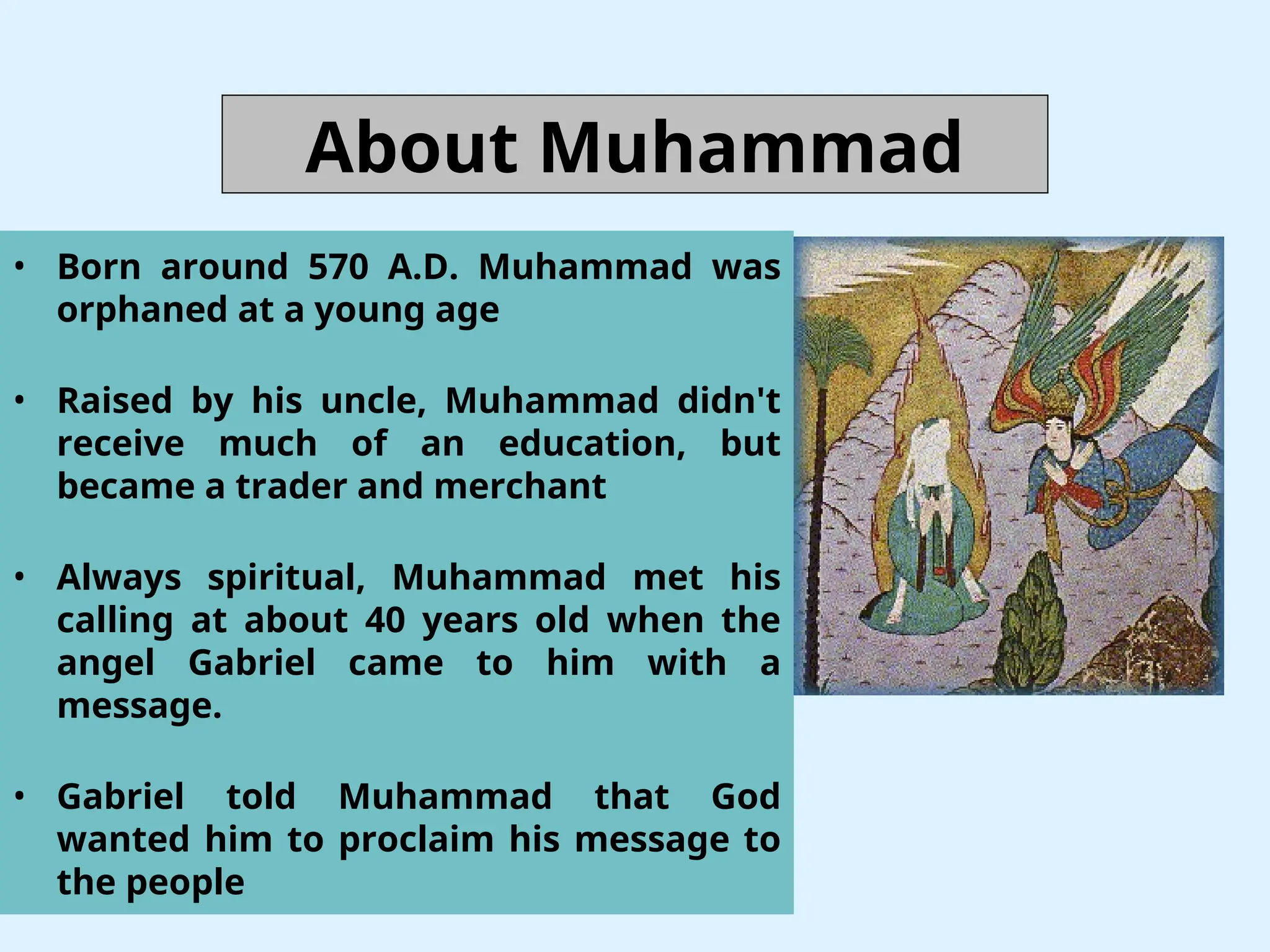 About Muhammad

• Born around 570 A.D. Muhammad was orphaned at a young age

• Raised by his uncle, Muhammad didn't receive much of an education, but became a trader and merchant

• Always spiritual, Muhammad met his calling at about 40 years old when the angel Gabriel came to him with a message.

• Gabriel told Muhammad that God wanted him to proclaim his message to the people